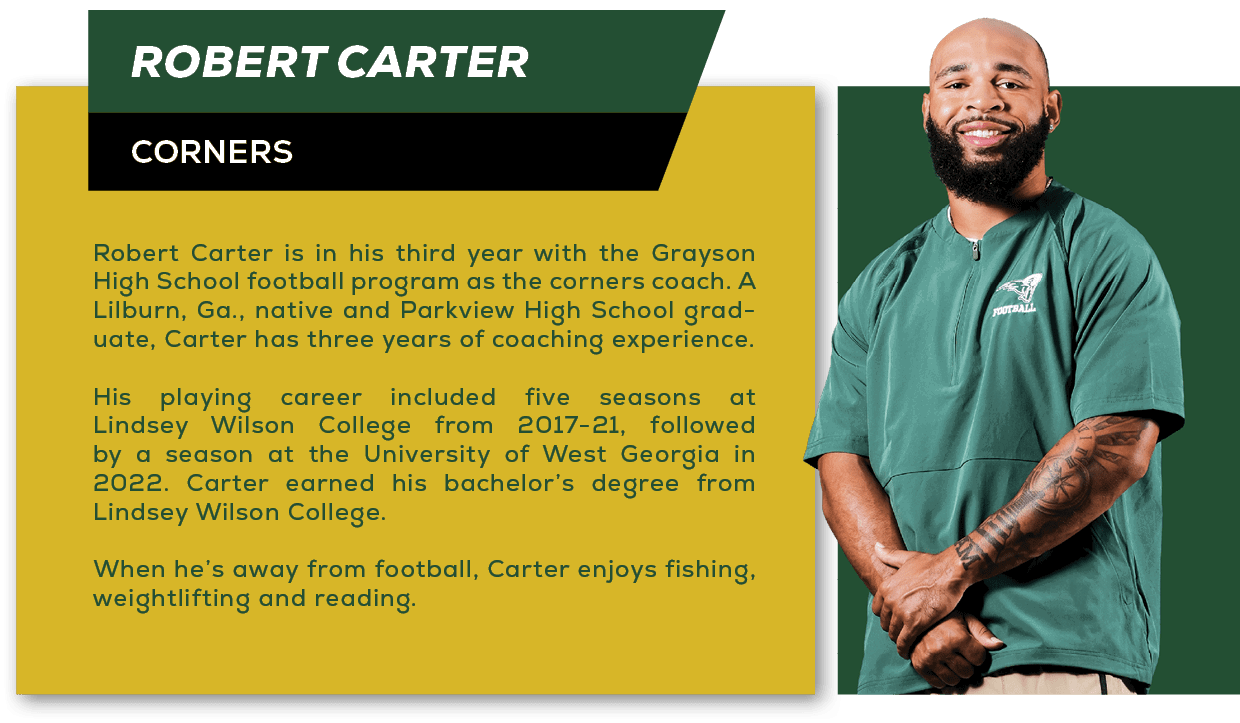 ROBERT CARTER

CORNERS

Robert Carter is in his third year with the Grayson High School football program as the corners coach. A Lilburn, Ga., native and Parkview High School graduate, Carter has three years of coaching experience.

His playing career included five seasons at Lindsey Wilson College from 2017-21, followed by a season at the University of West Georgia in 2022. Carter earned his bachelor's degree from Lindsey Wilson College.

When he's away from football, Carter enjoys fishing, weightlifting and reading.

FOOTBALL